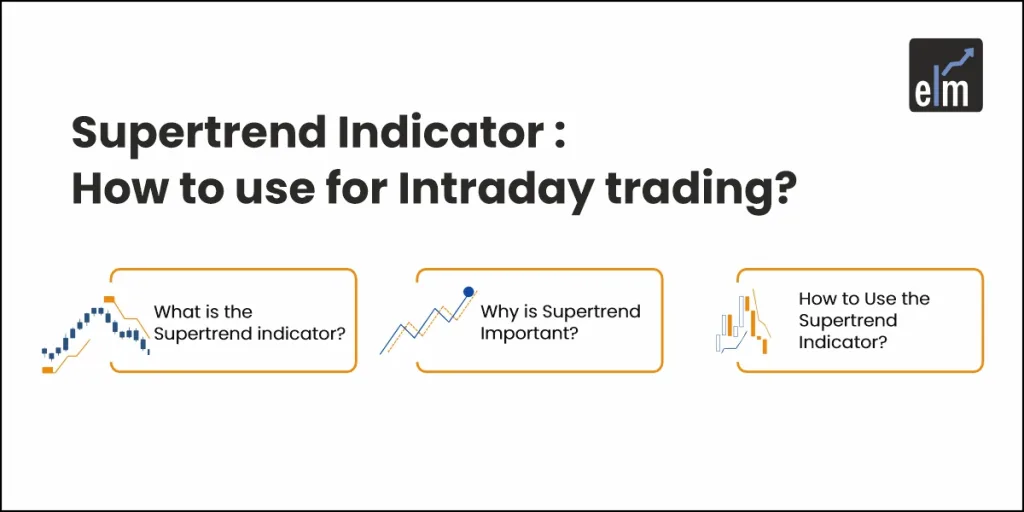 elm

Supertrend Indicator :
How to use for Intraday trading?

What is the Supertrend indicator?

Why is Supertrend Important?

How to Use the Supertrend Indicator?